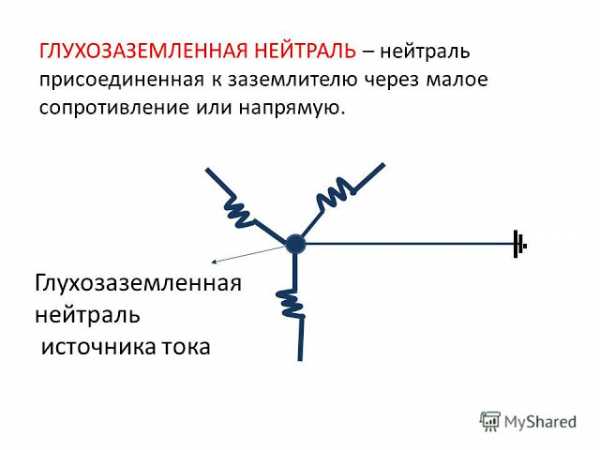 ГЛУХОЗАЗЕМЛЕННАЯ НЕЙТРАЛЬ – нейтраль присоединенная к заземлителю через малое сопротивление или напрямую.

Глухозаземленная нейтраль
источника тока

MyShared